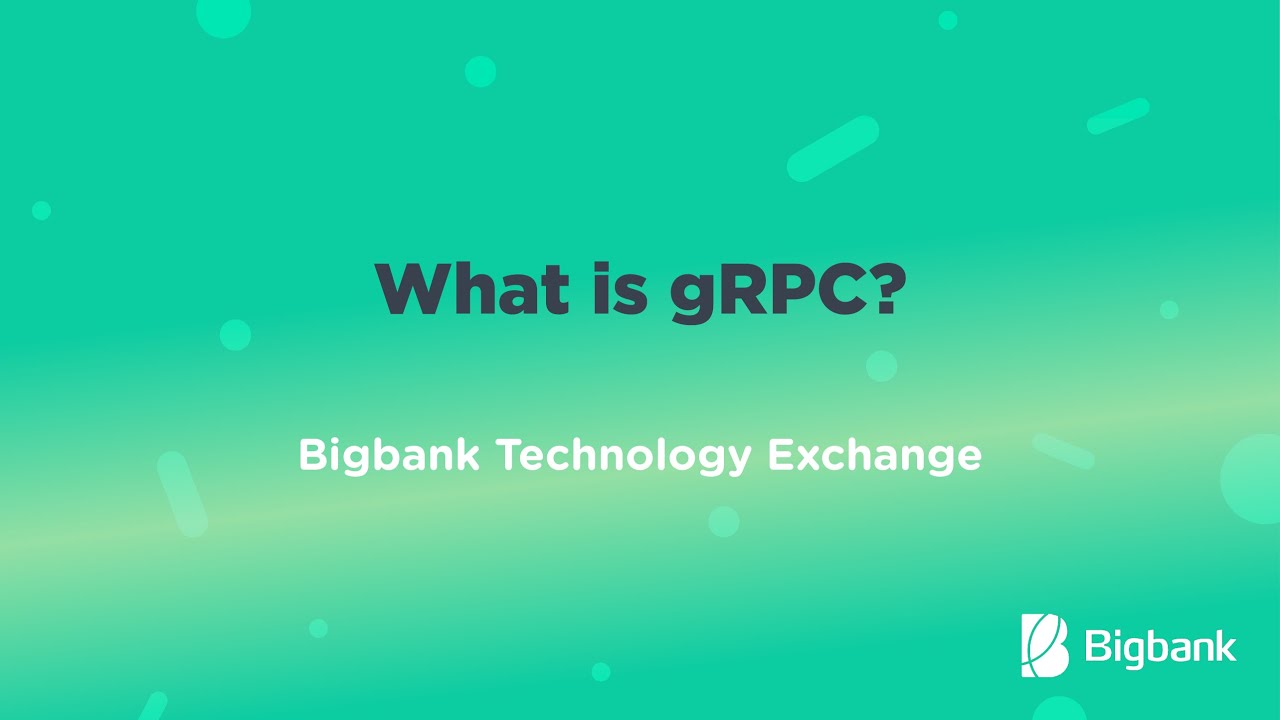 What is gRPC?

Bigbank Technology Exchange

Bigbank